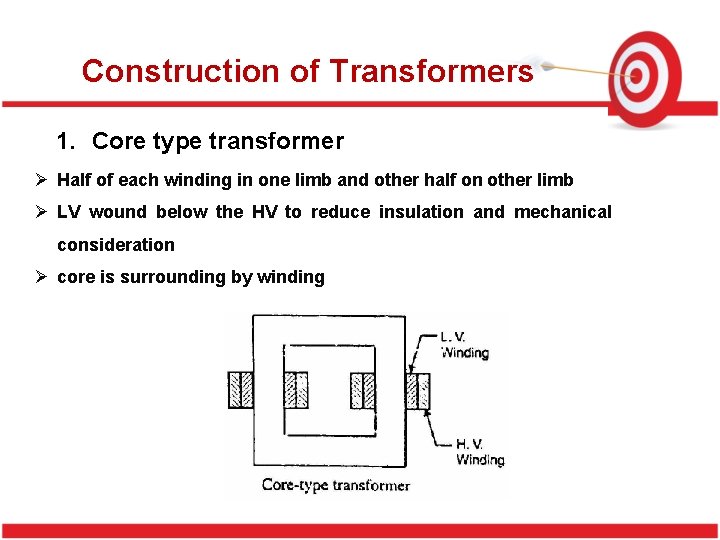 Construction of Transformers

1. Core type transformer

➢ Half of each winding in one limb and other half on other limb

➢ LV wound below the HV to reduce insulation and mechanical consideration

➢ core is surrounding by winding

L. V. Winding

H. V. Winding

Core-type transformer